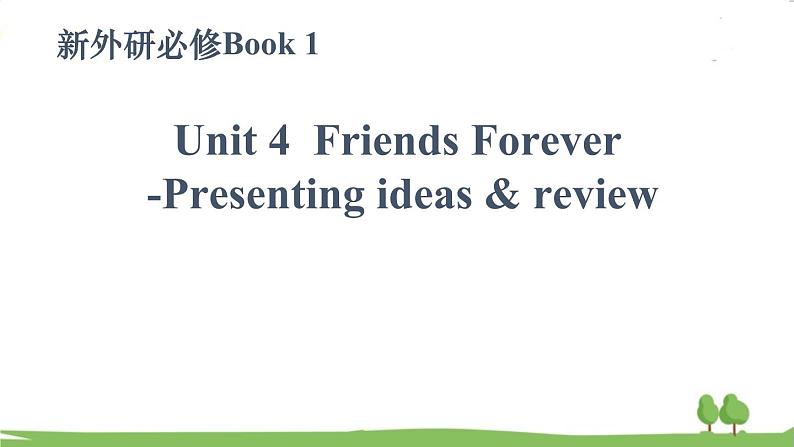 新外研必修Book 1

Unit 4 Friends Forever
-Presenting ideas & review